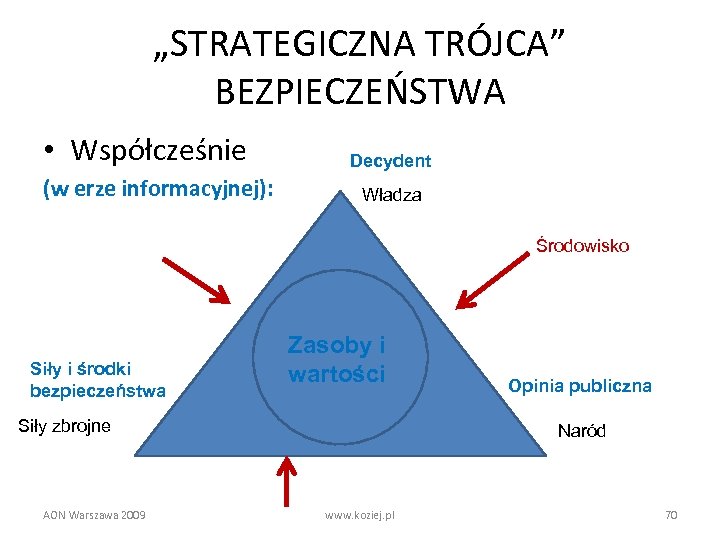 „STRATEGICZNA TRÓJCA” BEZPIECZEŃSTWA

• Współcześnie

(w erze informacyjnej):

Decydent

Władza

Środowisko

Zasoby i wartości

Siły i środki bezpieczeństwa

Siły zbrojne

Opinia publiczna

Naród

AON Warszawa 2009

www.koziej.pl

70